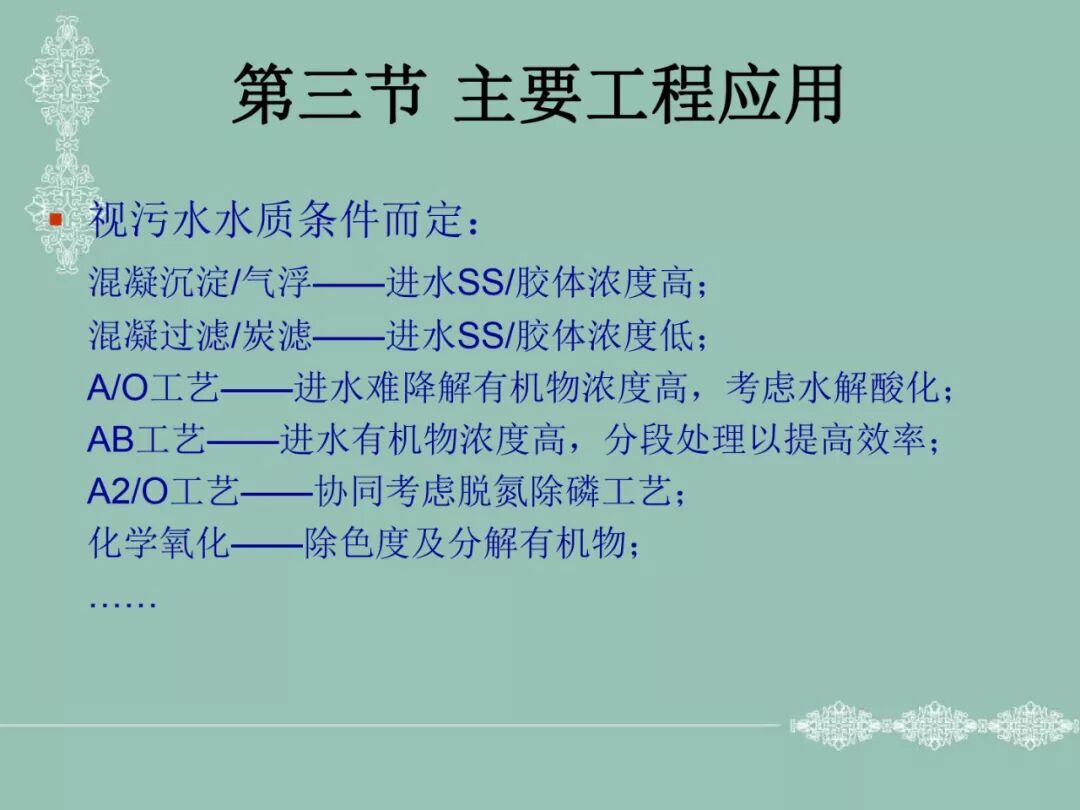 第三节 主要工程应用

视污水水质条件而定：

混凝沉淀/气浮——进水SS/胶体浓度高；

混凝过滤/炭滤——进水SS/胶体浓度低；

A/O工艺——进水难降解有机物浓度高，考虑水解酸化；

AB工艺——进水有机物浓度高，分段处理以提高效率；

A2/O工艺——协同考虑脱氮除磷工艺；

化学氧化——除色度及分解有机物；

……